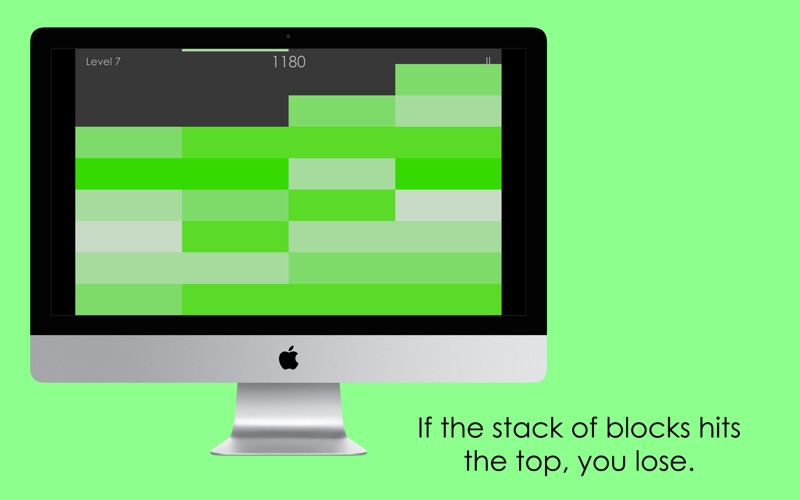 Level 7

1180

II

If the stack of blocks hits the top, you lose.